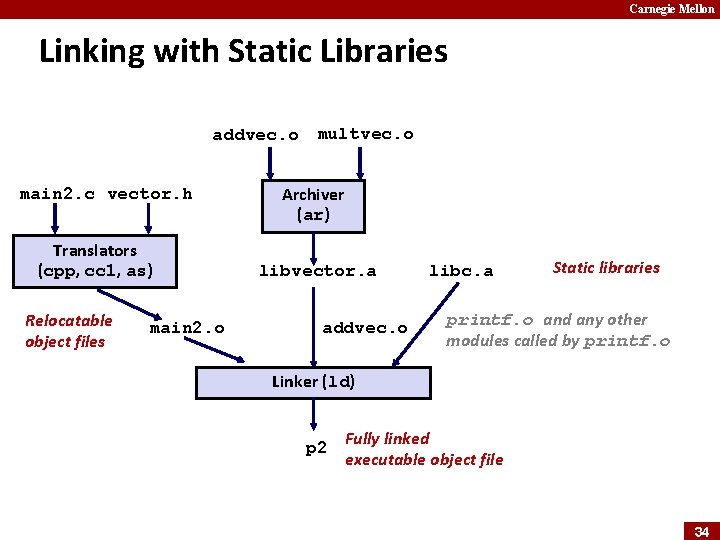 Carnegie Mellon

Linking with Static Libraries

addvec.o multvec.o

main2.c vector.h

Archiver (ar)

Translators (cpp, cc1, as)

libvector.a

libc.a

Static libraries

Relocatable object files

main2.o

addvec.o

printf.o and any other modules called by printf.o

Linker (ld)

p2

Fully linked executable object file

34